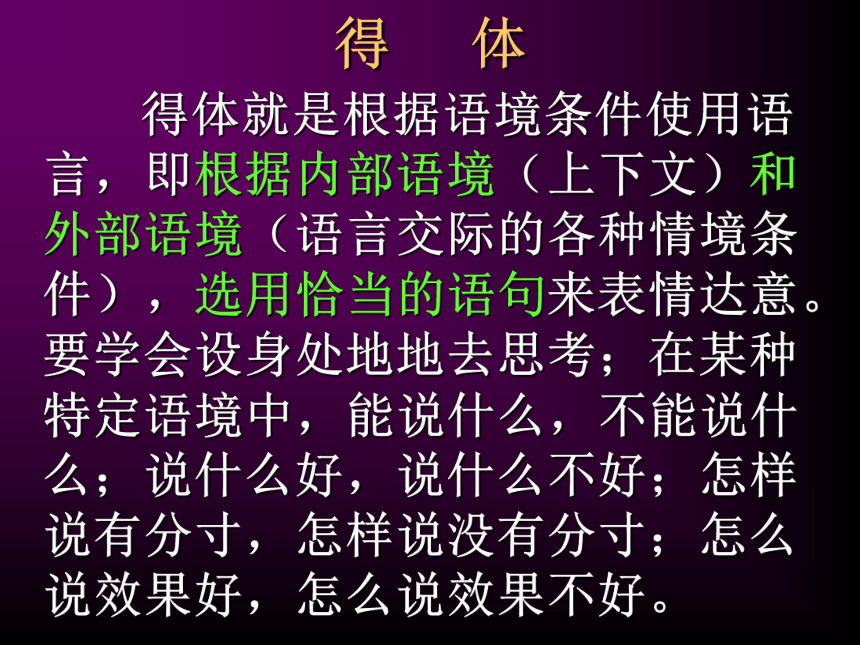 得 体

得体就是根据语境条件使用语言，即根据内部语境（上下文）和外部语境（语言交际的各种情境条件），选用恰当的语句来表情达意。要学会设身处地地去思考；在某种特定语境中，能说什么，不能说什么；说什么好，说什么不好；怎样说有分寸，怎样说没有分寸；怎么说效果好，怎么说效果不好。